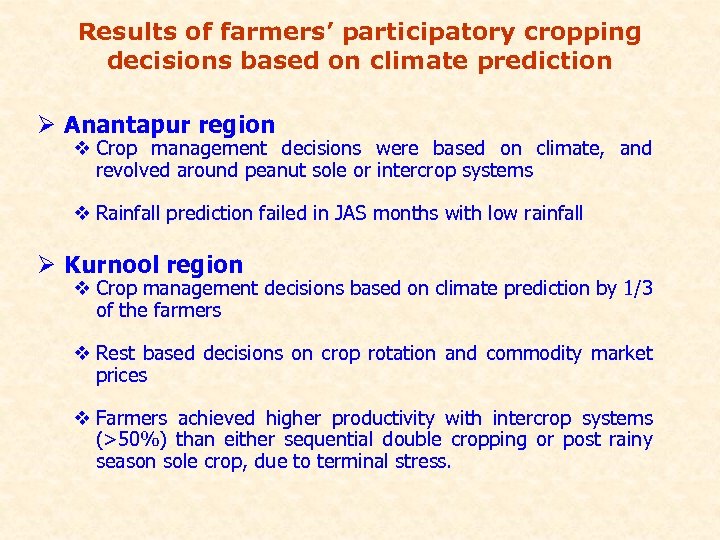 Results of farmers' participatory cropping decisions based on climate prediction

➢ Anantapur region

❖ Crop management decisions were based on climate, and revolved around peanut sole or intercrop systems

❖ Rainfall prediction failed in JAS months with low rainfall

➢ Kurnool region

❖ Crop management decisions based on climate prediction by 1/3 of the farmers

❖ Rest based decisions on crop rotation and commodity market prices

❖ Farmers achieved higher productivity with intercrop systems (>50%) than either sequential double cropping or post rainy season sole crop, due to terminal stress.